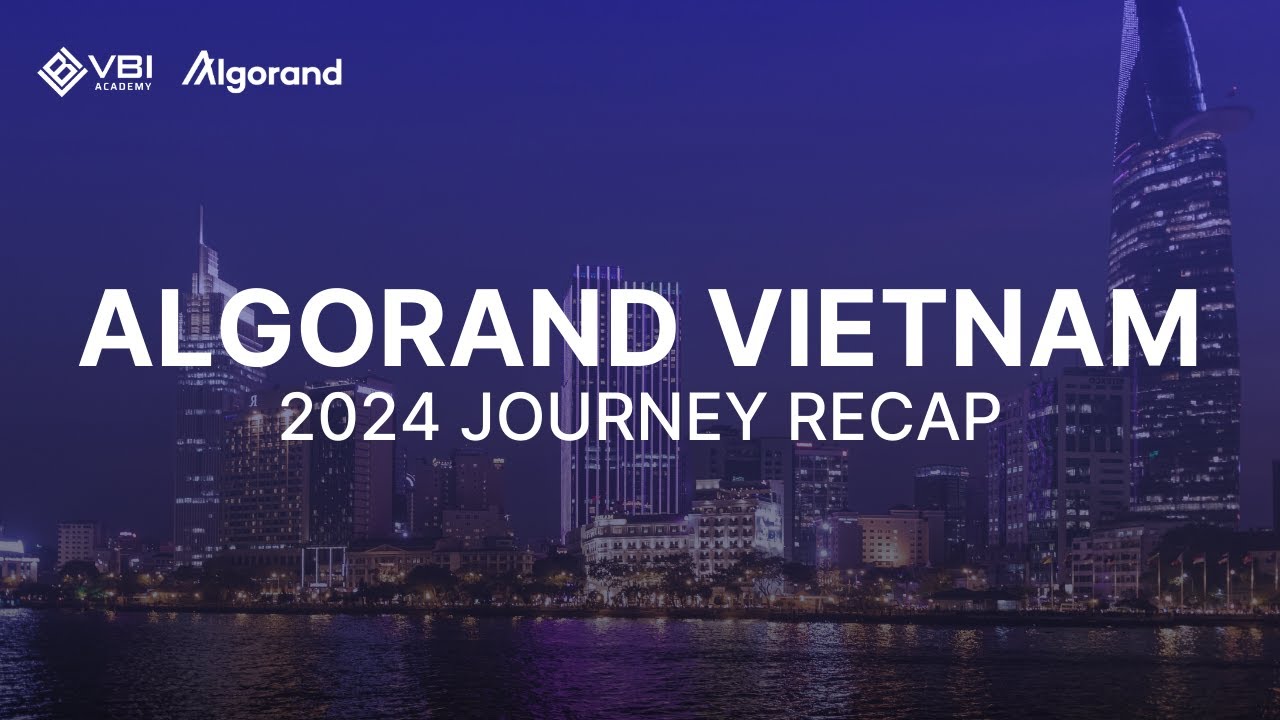 VBI ACADEMY Algorand

ALGORAND VIETNAM
2024 JOURNEY RECAP